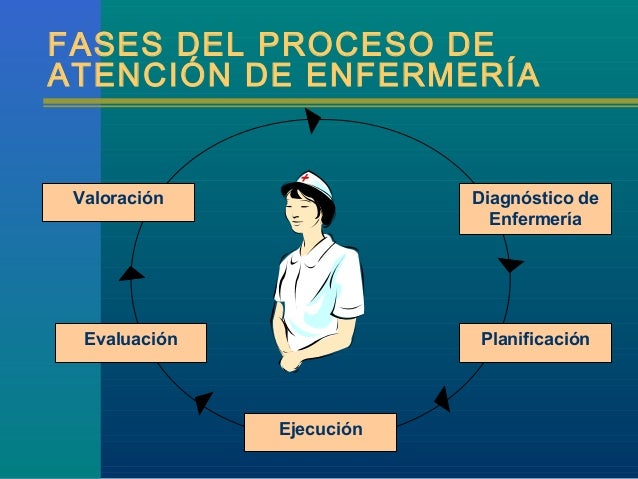 FASES DEL PROCESO DE ATENCIÓN DE ENFERMERÍA

Valoración

Diagnóstico de Enfermería

Planificación

Ejecución

Evaluación